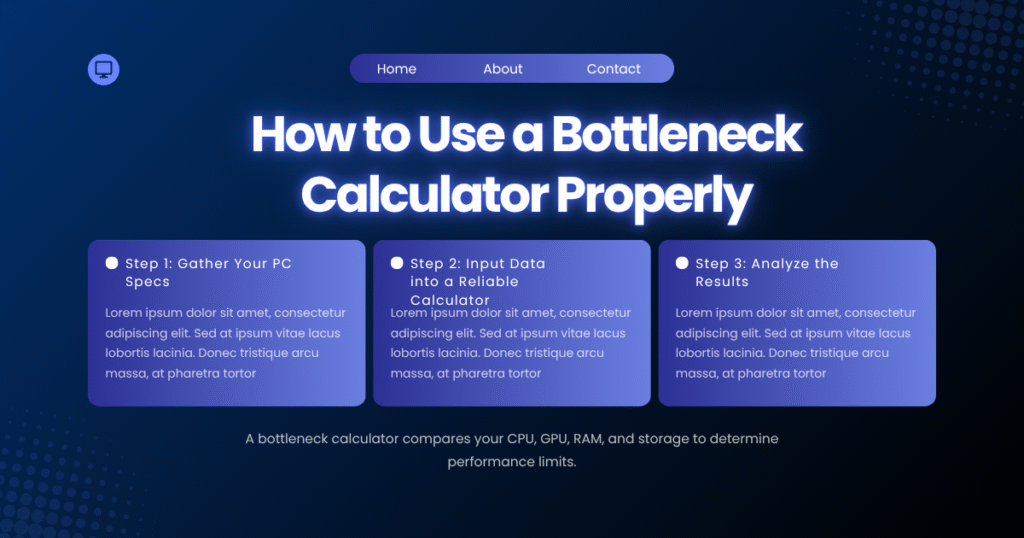 Home About Contact

How to Use a Bottleneck Calculator Properly

Step 1: Gather Your PC Specs

Lorem ipsum dolor sit amet, consectetur adipiscing elit. Sed at ipsum vitae lacus lobortis lacinia. Donec tristique arcu massa, at pharetra tortor

Step 2: Input Data into a Reliable Calculator

Lorem ipsum dolor sit amet, consectetur adipiscing elit. Sed at ipsum vitae lacus lobortis lacinia. Donec tristique arcu massa, at pharetra tortor

Step 3: Analyze the Results

Lorem ipsum dolor sit amet, consectetur adipiscing elit. Sed at ipsum vitae lacus lobortis lacinia. Donec tristique arcu massa, at pharetra tortor

A bottleneck calculator compares your CPU, GPU, RAM, and storage to determine performance limits.